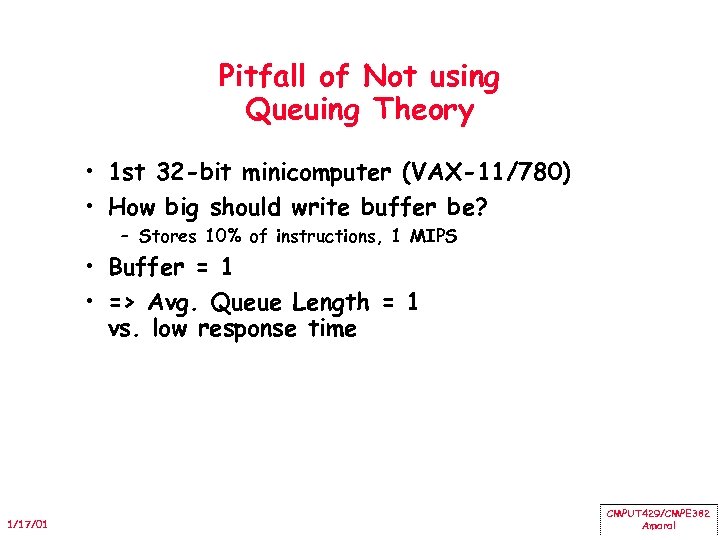 Pitfall of Not using Queuing Theory

• 1st 32-bit minicomputer (VAX-11/780)
• How big should write buffer be?
– Stores 10% of instructions, 1 MIPS
• Buffer = 1
• => Avg. Queue Length = 1
vs. low response time

1/17/01

CMPUT429/CMPE382
Amaral